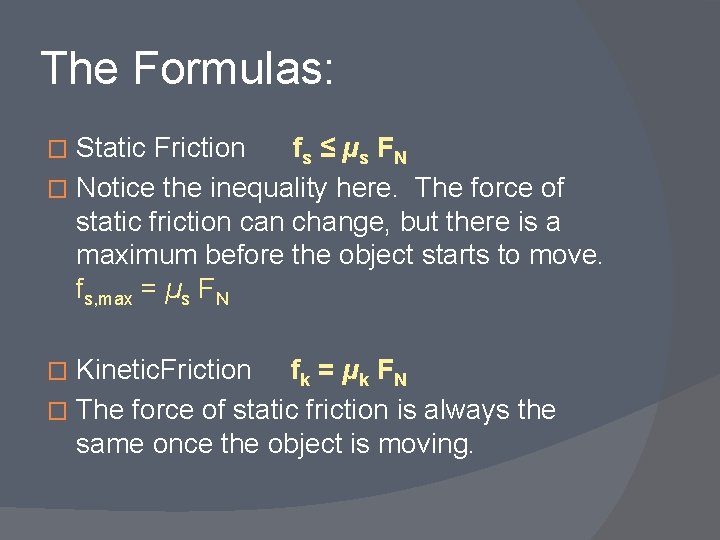 The Formulas:

Static Friction $f_s \leq \mu_s F_N$

Notice the inequality here. The force of static friction can change, but there is a maximum before the object starts to move. $f_{s,max} = \mu_s F_N$

KineticFriction $f_k = \mu_k F_N$

The force of static friction is always the same once the object is moving.